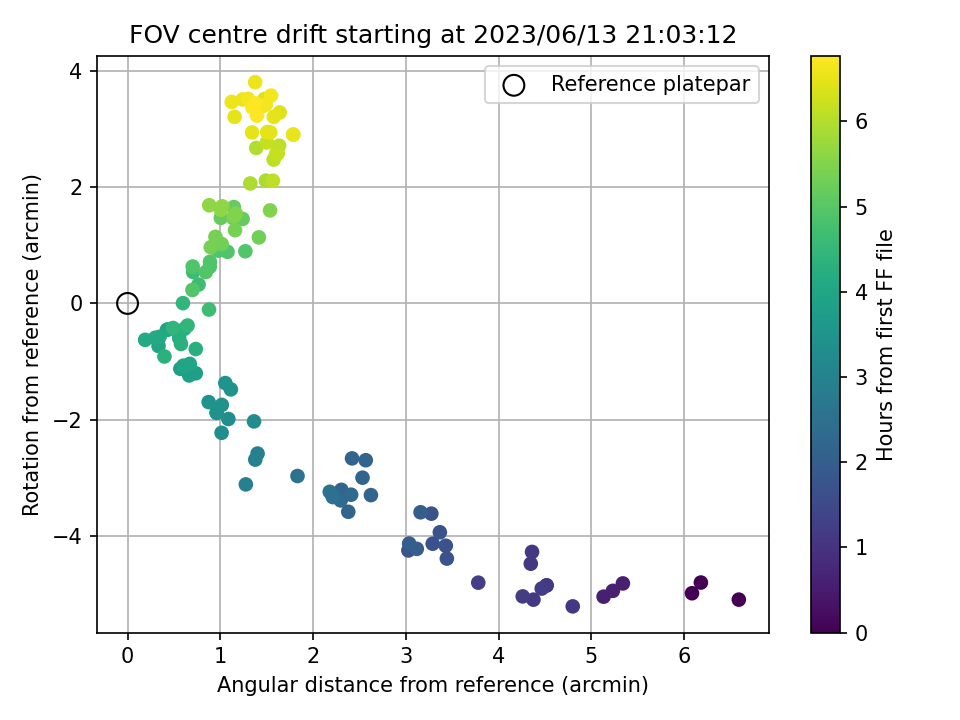 FOV centre drift starting at 2023/06/13 21:03:12

Reference platepar

Rotation from reference (arcmin)

4
2
0
−2
−4

0 1 2 3 4 5 6

Angular distance from reference (arcmin)

Hours from first FF file

0 1 2 3 4 5 6